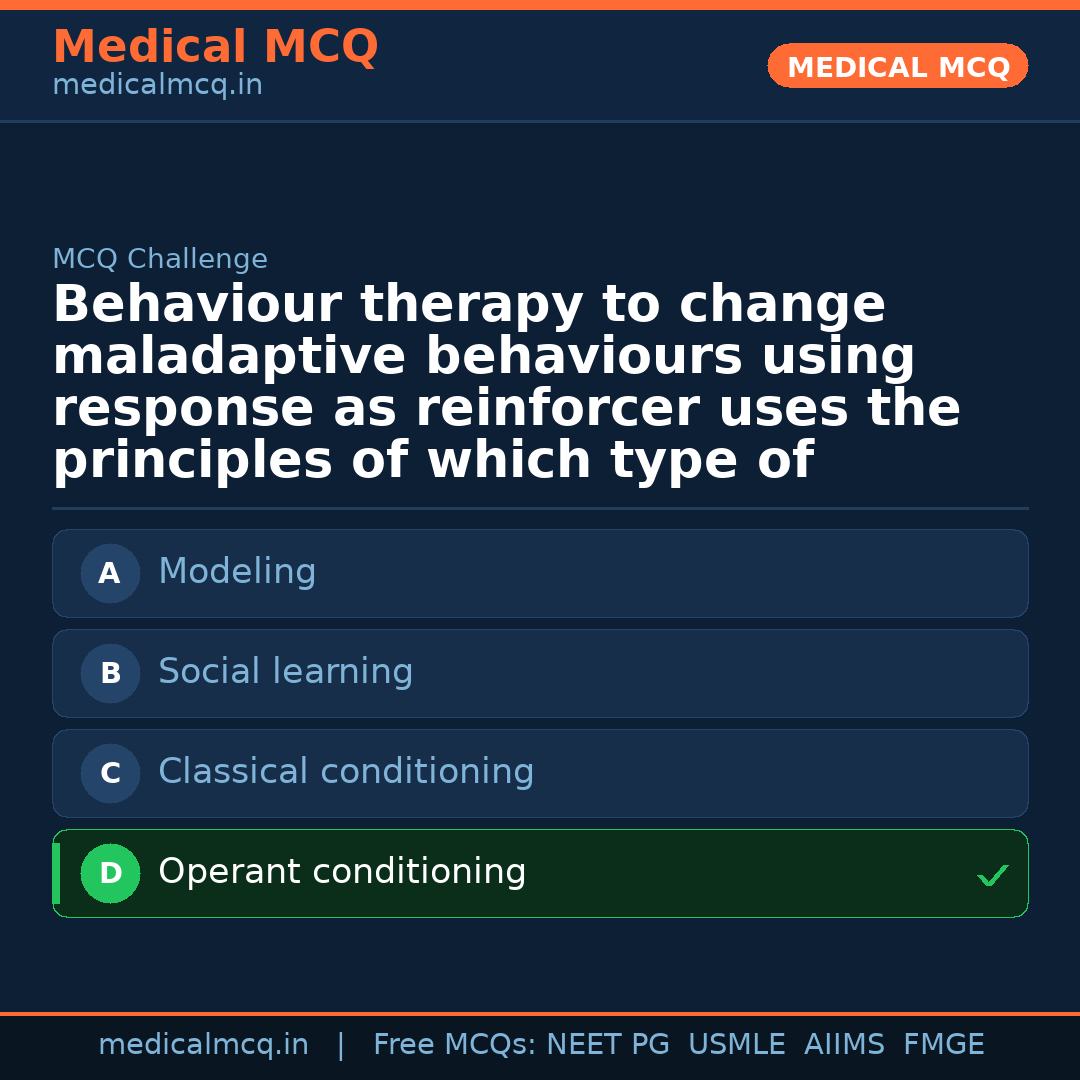 Medical MCQ
medicalmcq.in

MEDICAL MCQ

MCQ Challenge

Behaviour therapy to change maladaptive behaviours using response as reinforcer uses the principles of which type of

A Modeling

B Social learning

C Classical conditioning

D Operant conditioning ✓

medicalmcq.in | Free MCQs: NEET PG USMLE AIIMS FMGE